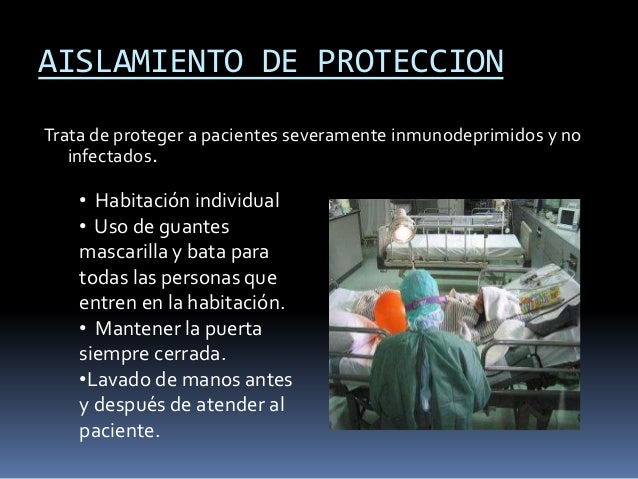 AISLAMIENTO DE PROTECCION

Trata de proteger a pacientes severamente inmunodeprimidos y no infectados.

• Habitación individual
• Uso de guantes mascarilla y bata para todas las personas que entren en la habitación.
• Mantener la puerta siempre cerrada.
•Lavado de manos antes y después de atender al paciente.